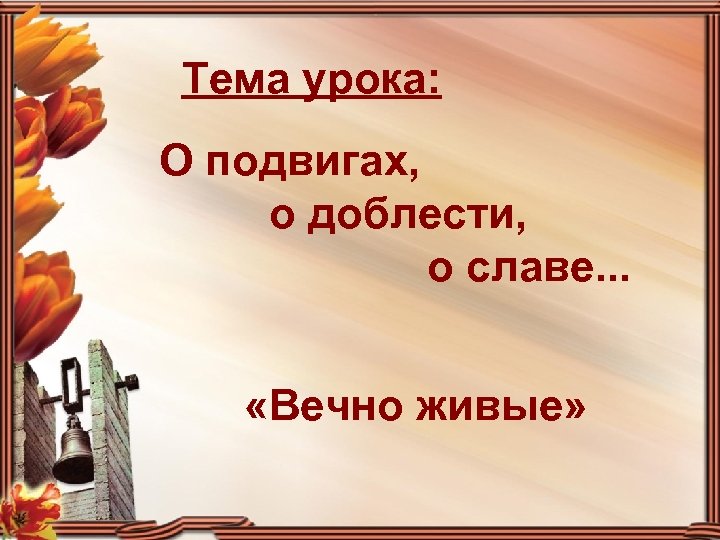 Тема урока:

О подвигах,
о доблести,
о славе...

«Вечно живые»